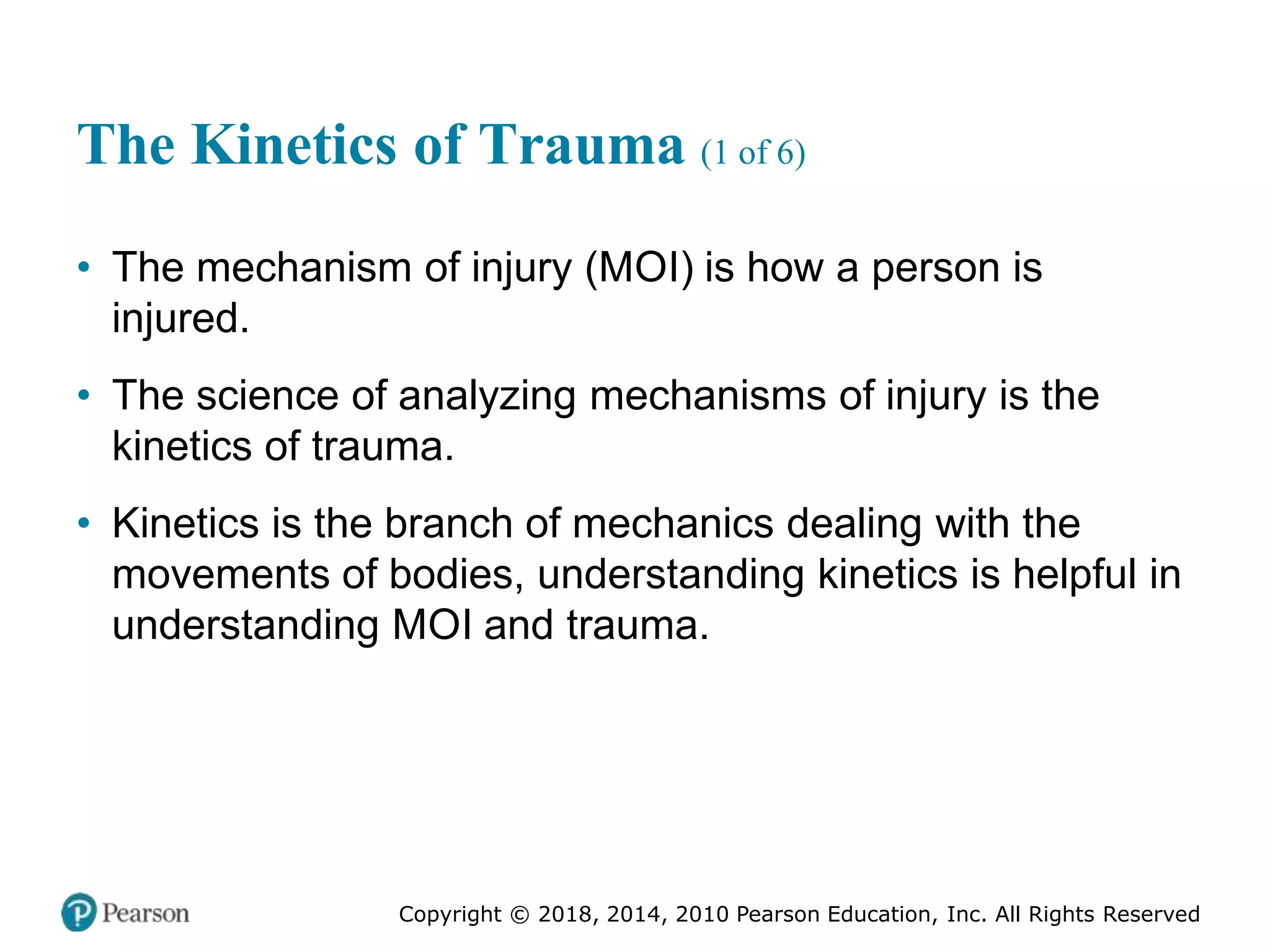 The Kinetics of Trauma (1 of 6)

• The mechanism of injury (MOI) is how a person is injured.

• The science of analyzing mechanisms of injury is the kinetics of trauma.

• Kinetics is the branch of mechanics dealing with the movements of bodies, understanding kinetics is helpful in understanding MOI and trauma.

Pearson

Copyright © 2018, 2014, 2010 Pearson Education, Inc. All Rights Reserved